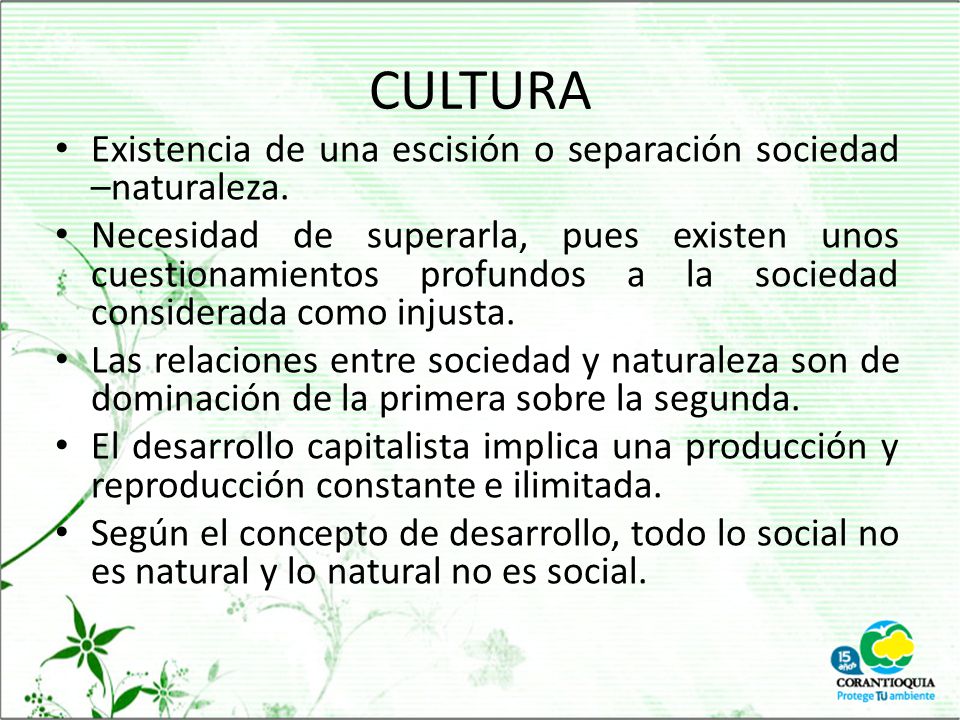 CULTURA

• Existencia de una escisión o separación sociedad –naturaleza.
• Necesidad de superarla, pues existen unos cuestionamientos profundos a la sociedad considerada como injusta.
• Las relaciones entre sociedad y naturaleza son de dominación de la primera sobre la segunda.
• El desarrollo capitalista implica una producción y reproducción constante e ilimitada.
• Según el concepto de desarrollo, todo lo social no es natural y lo natural no es social.

15 años
CORANTIOQUIA
Protege TU ambiente